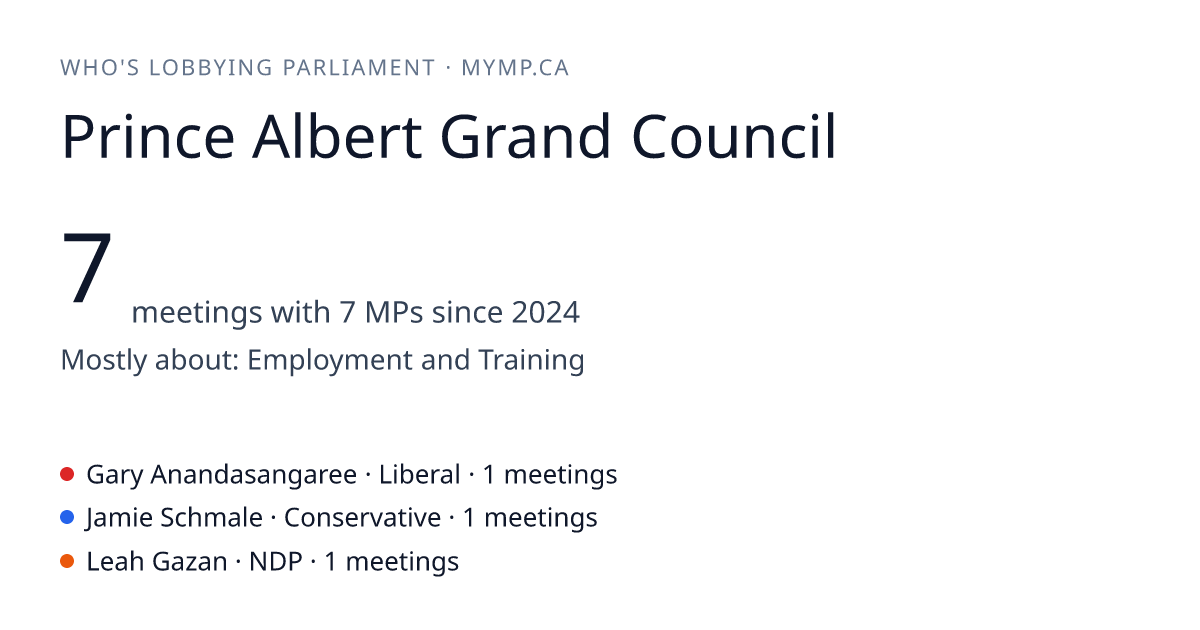 WHO'S LOBBYING PARLIAMENT · MYMP.CA

Prince Albert Grand Council

7 meetings with 7 MPs since 2024

Mostly about: Employment and Training

Gary Anandasangaree · Liberal · 1 meetings
Jamie Schmale · Conservative · 1 meetings
Leah Gazan · NDP · 1 meetings